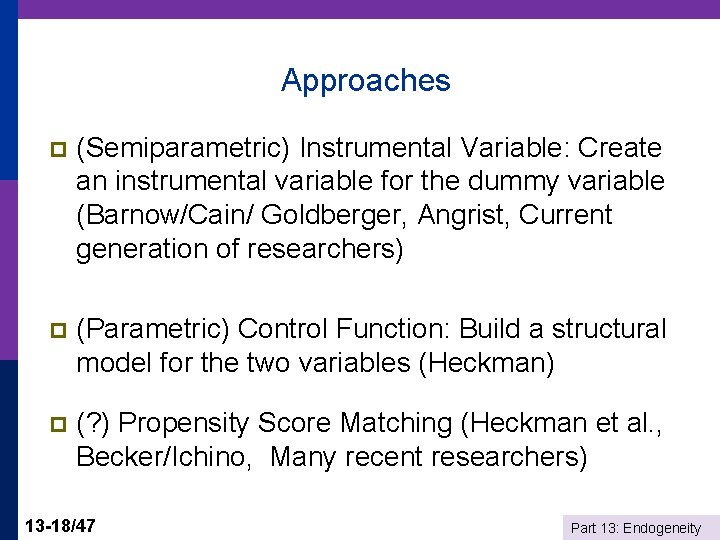 Approaches

(Semiparametric) Instrumental Variable: Create an instrumental variable for the dummy variable (Barnow/Cain/ Goldberger, Angrist, Current generation of researchers)

(Parametric) Control Function: Build a structural model for the two variables (Heckman)

(?) Propensity Score Matching (Heckman et al., Becker/Ichino, Many recent researchers)

13-18/47

Part 13: Endogeneity